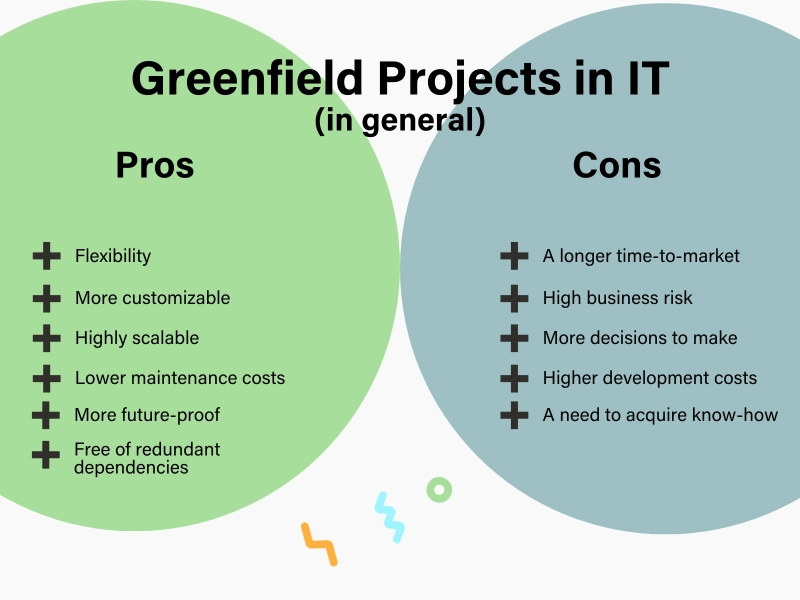 Greenfield Projects in IT
(in general)

Pros

Flexibility
More customizable
Highly scalable
Lower maintenance costs
More future-proof
Free of redundant dependencies

Cons

A longer time-to-market
High business risk
More decisions to make
Higher development costs
A need to acquire know-how